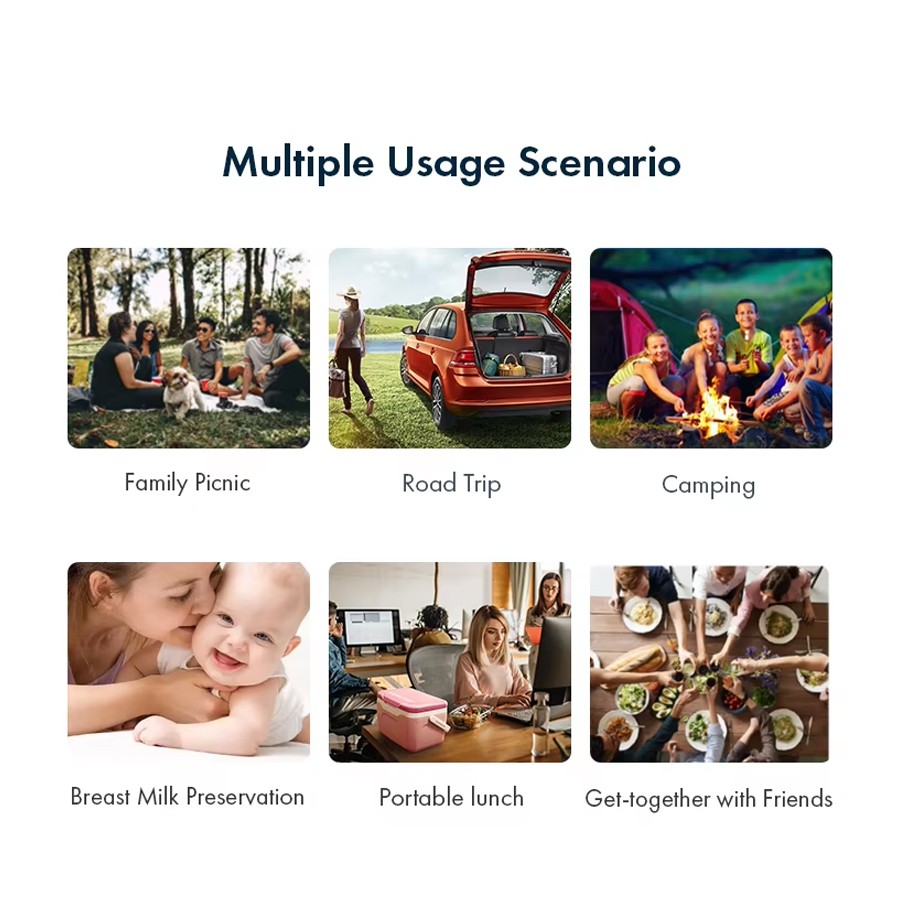 Multiple Usage Scenario

Family Picnic

Road Trip

Camping

Breast Milk Preservation

Portable lunch

Get-together with Friends